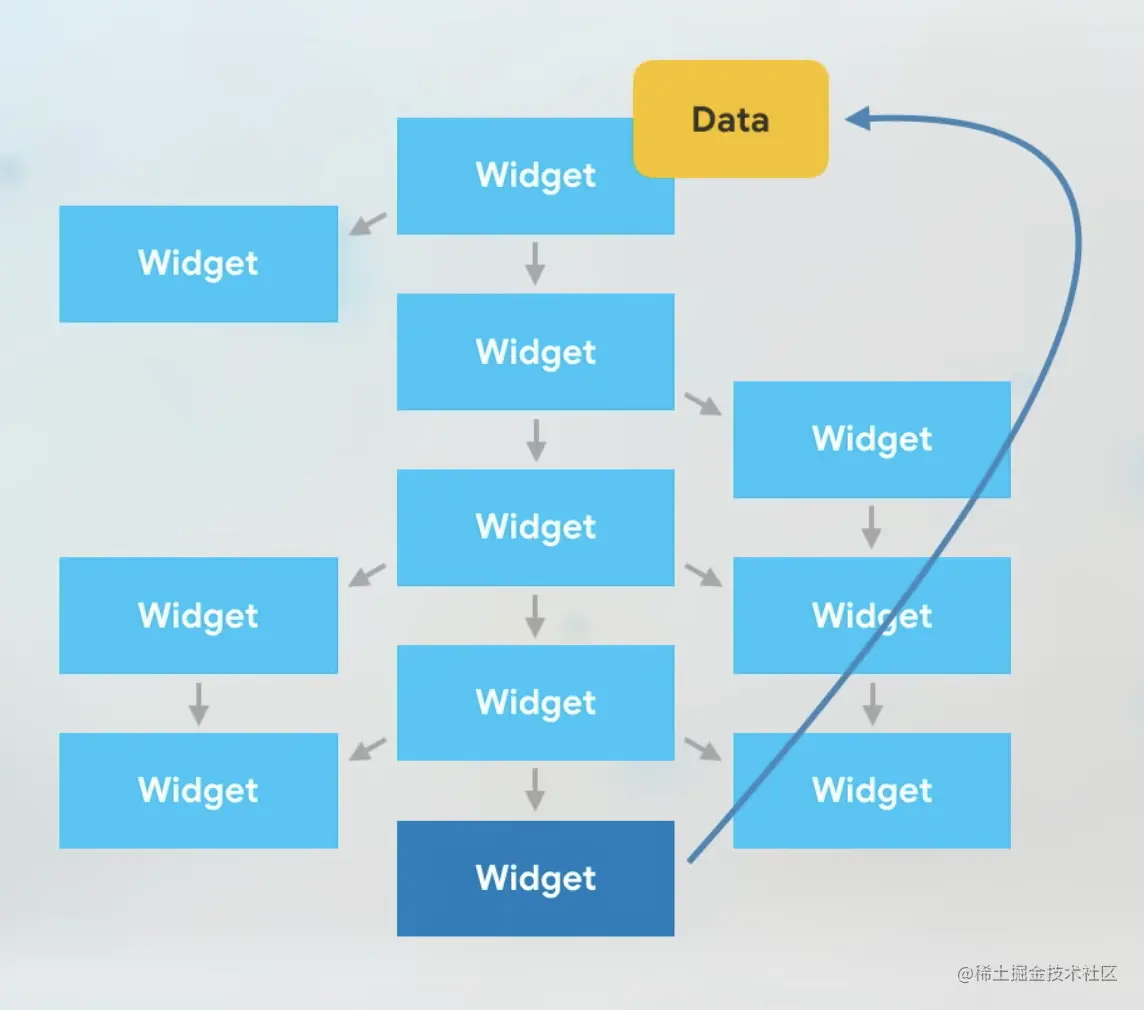 Data

Widget

Widget

Widget

Widget

Widget

Widget

Widget

Widget

Widget

Widget

Widget

@稀土掘金技术社区